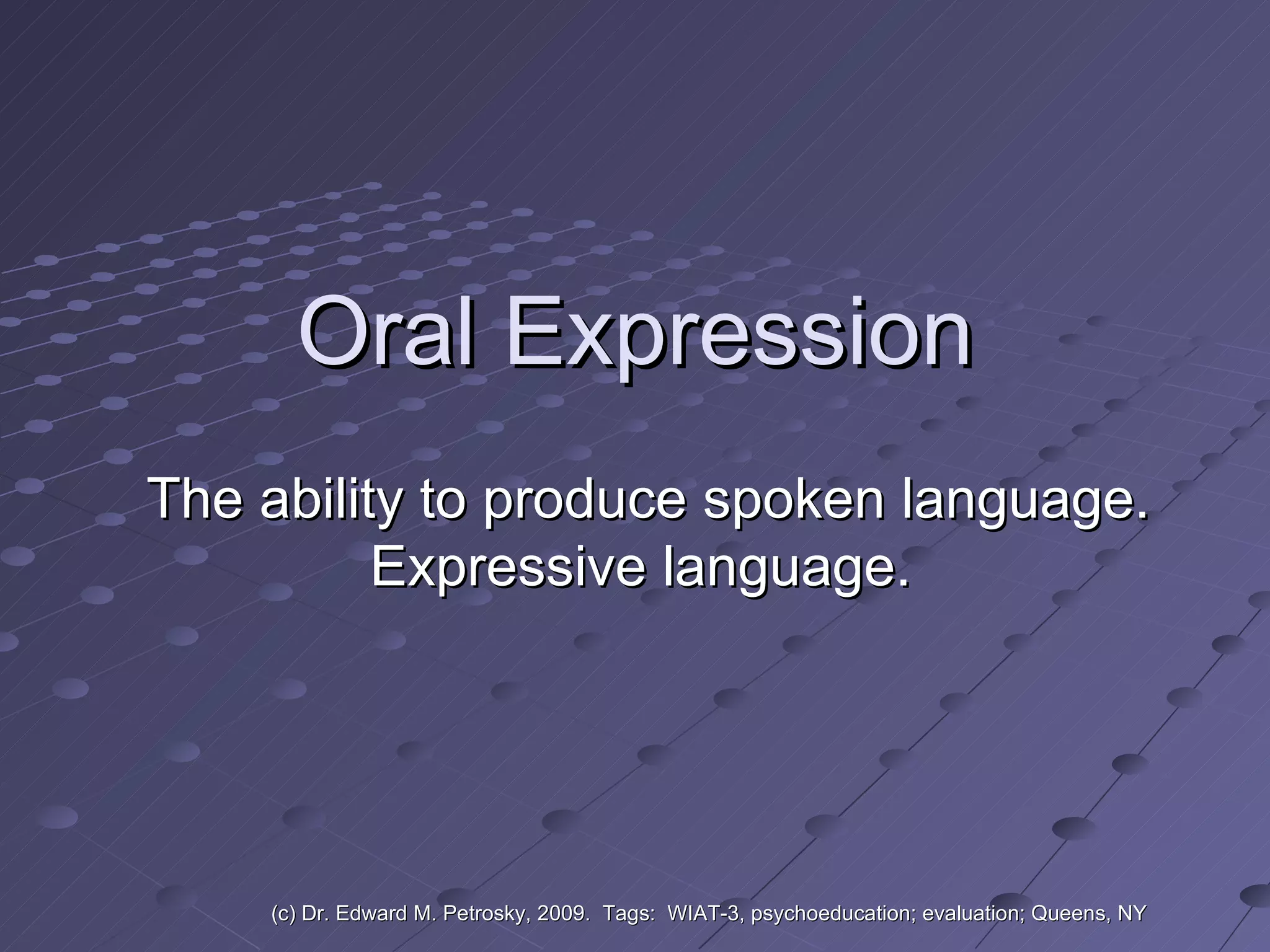 Oral Expression

The ability to produce spoken language. Expressive language.

(c) Dr. Edward M. Petrosky, 2009. Tags: WIAT-3, psychoeducation; evaluation; Queens, NY